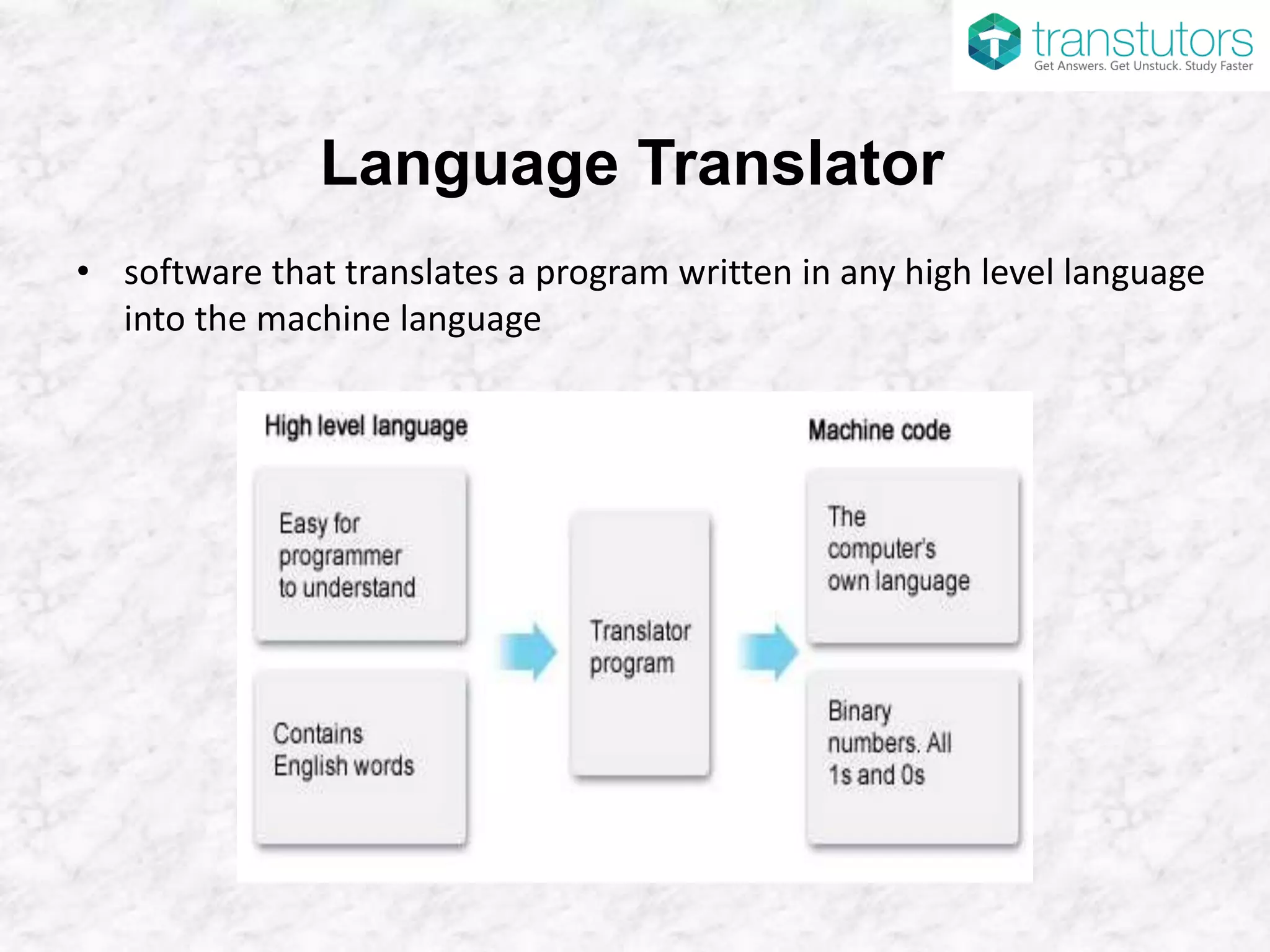 transtutors
Get Answers. Get Unstuck. Study Faster

Language Translator

• software that translates a program written in any high level language into the machine language

High level language

Easy for programmer to understand

Contains English words

Translator program

Machine code

The computer's own language

Binary numbers. All 1s and 0s